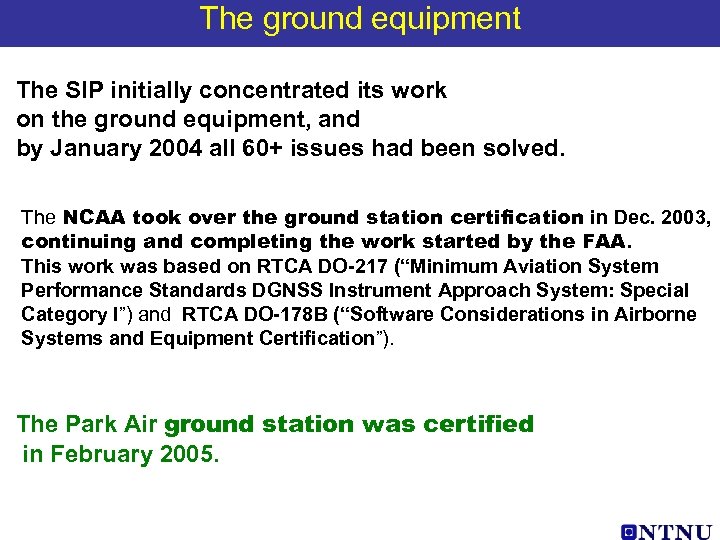 The ground equipment

The SIP initially concentrated its work on the ground equipment, and by January 2004 all 60+ issues had been solved.

The NCAA took over the ground station certification in Dec. 2003, continuing and completing the work started by the FAA. This work was based on RTCA DO-217 (“Minimum Aviation System Performance Standards DGNSS Instrument Approach System: Special Category I”) and RTCA DO-178B (“Software Considerations in Airborne Systems and Equipment Certification”).

The Park Air ground station was certified in February 2005.

NTNU